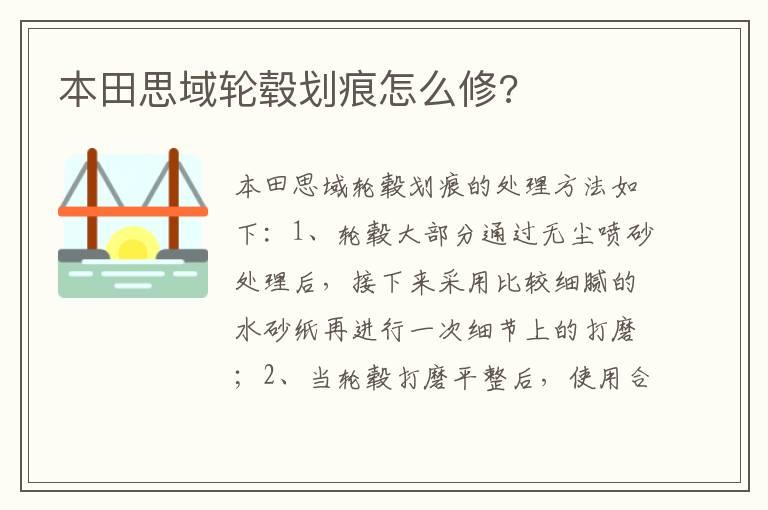 本田思域轮毂划痕怎么修?

本田思域轮毂划痕的处理方法如下：1、轮毂大部分通过无尘喷砂处理后，接下来采用比较细腻的水砂纸再进行一次细节上的打磨；2、当轮毂打磨平整后，使用合